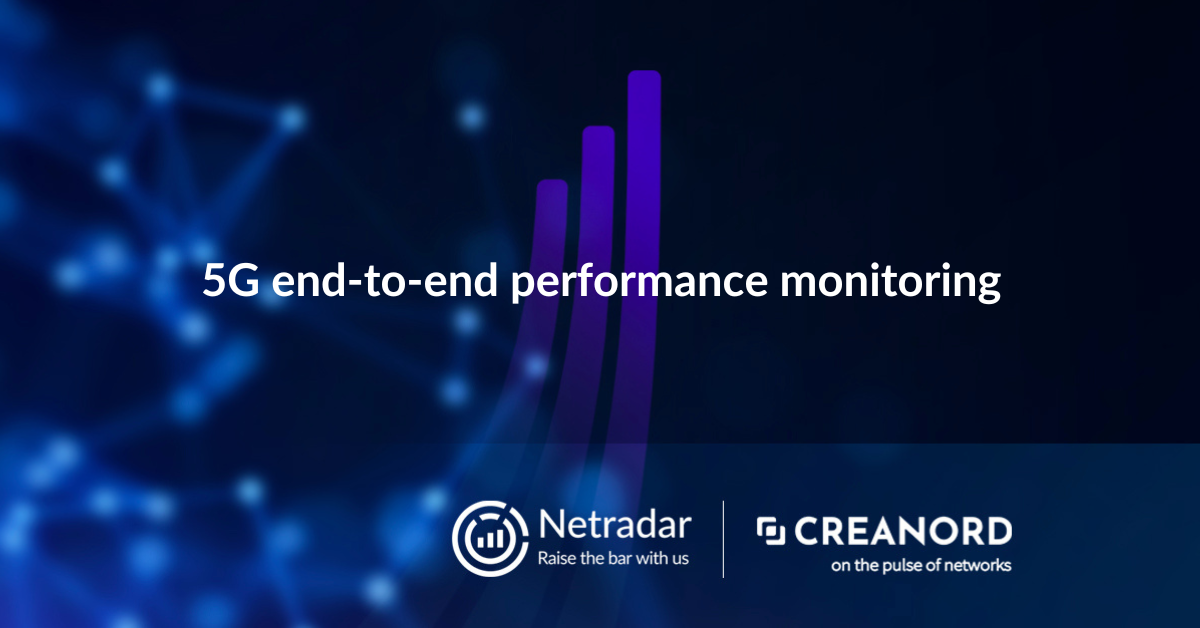 5G end-to-end performance monitoring

Netradar
Raise the bar with us

CREANORD
on the pulse of networks